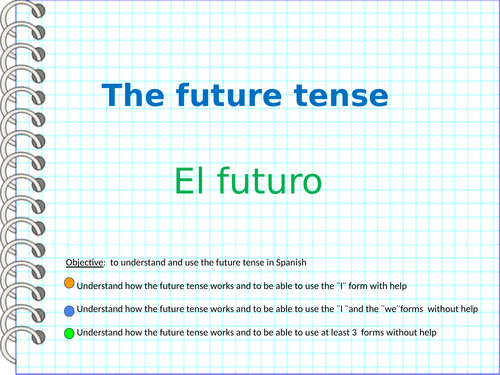 The future tense

El futuro

Objective: to understand and use the future tense in Spanish

Understand how the future tense works and to be able to use the "I" form with help

Understand how the future tense works and to be able to use the "I "and the "we"forms without help

Understand how the future tense works and to be able to use at least 3 forms without help